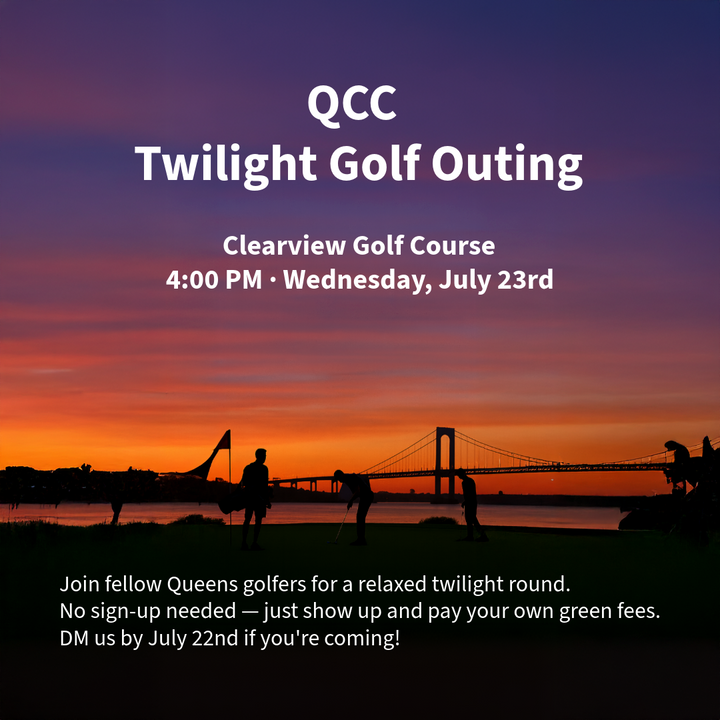 QCC
Twilight Golf Outing

Clearview Golf Course
4:00 PM · Wednesday, July 23rd

Join fellow Queens golfers for a relaxed twilight round.
No sign-up needed — just show up and pay your own green fees.
DM us by July 22nd if you're coming!